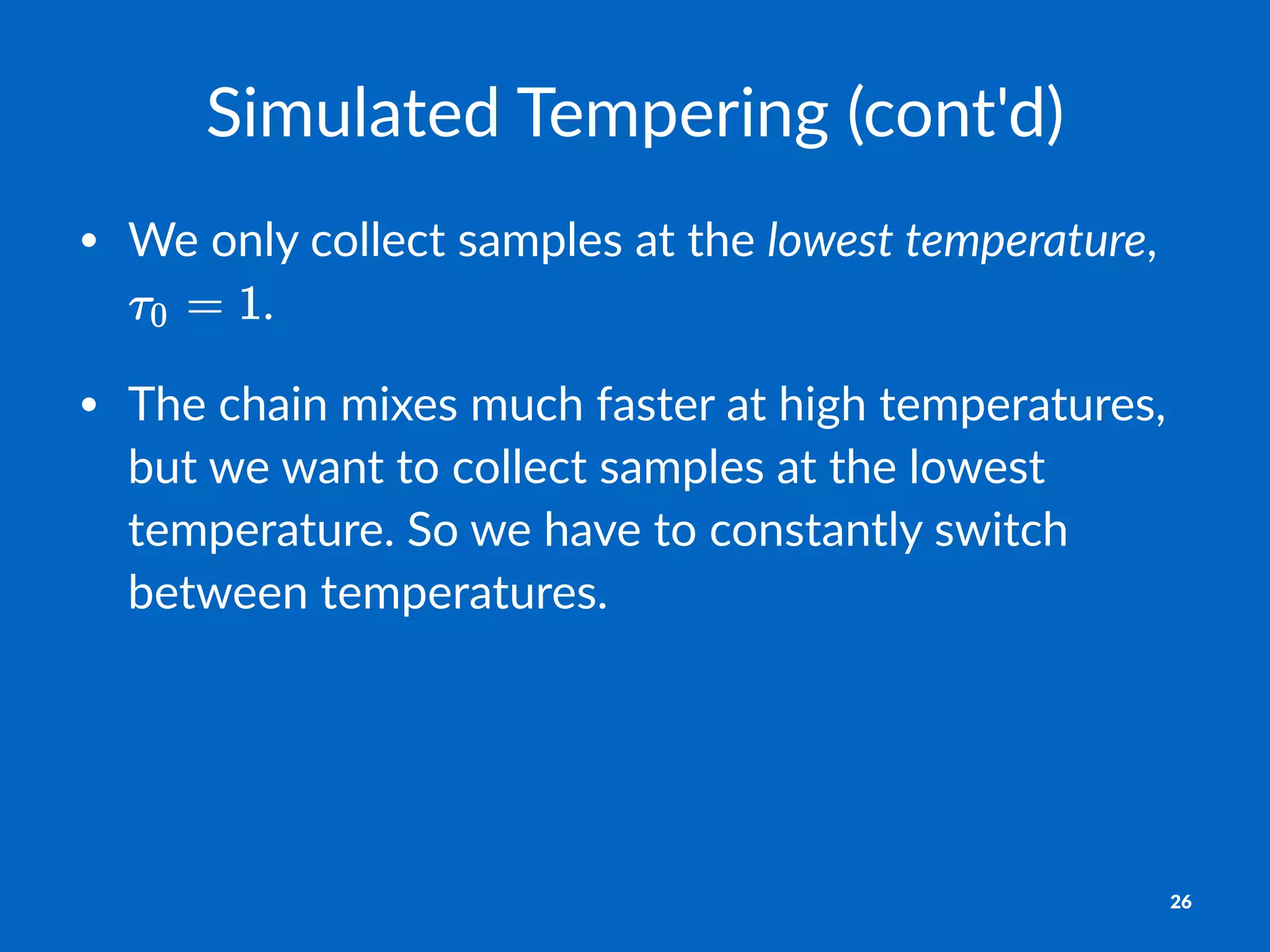 Simulated Tempering (cont'd)

• We only collect samples at the lowest temperature, $\tau_0 = 1$.

• The chain mixes much faster at high temperatures, but we want to collect samples at the lowest temperature. So we have to constantly switch between temperatures.

26